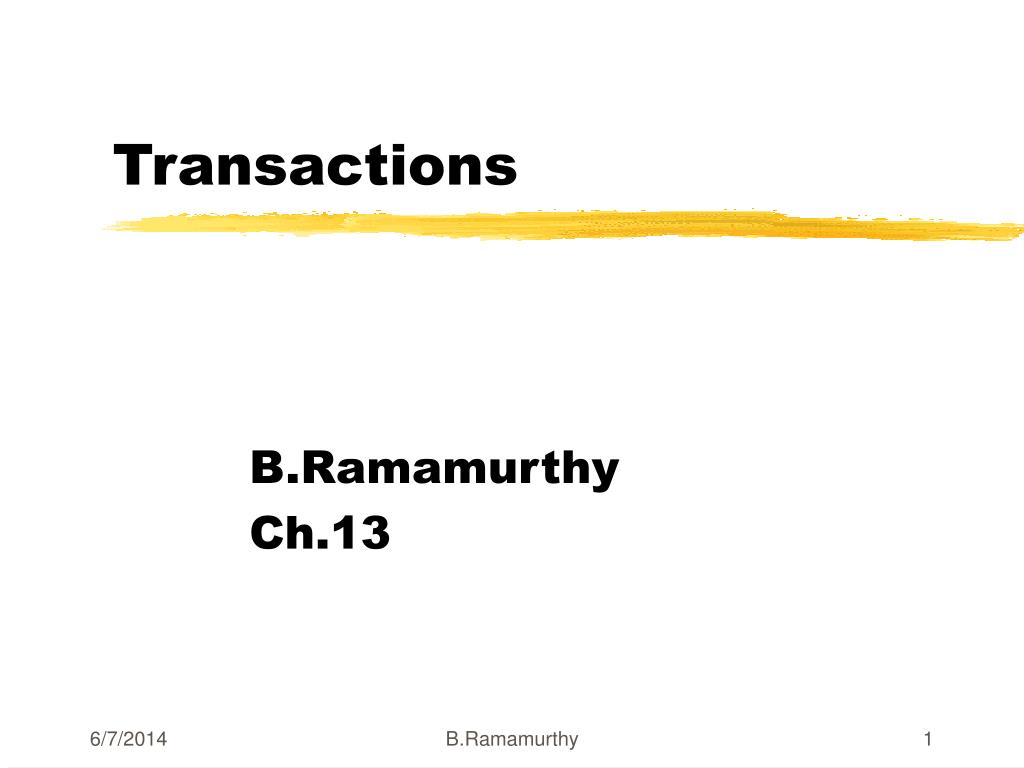 Transactions

B.Ramamurthy
Ch.13

6/7/2014 B.Ramamurthy 1